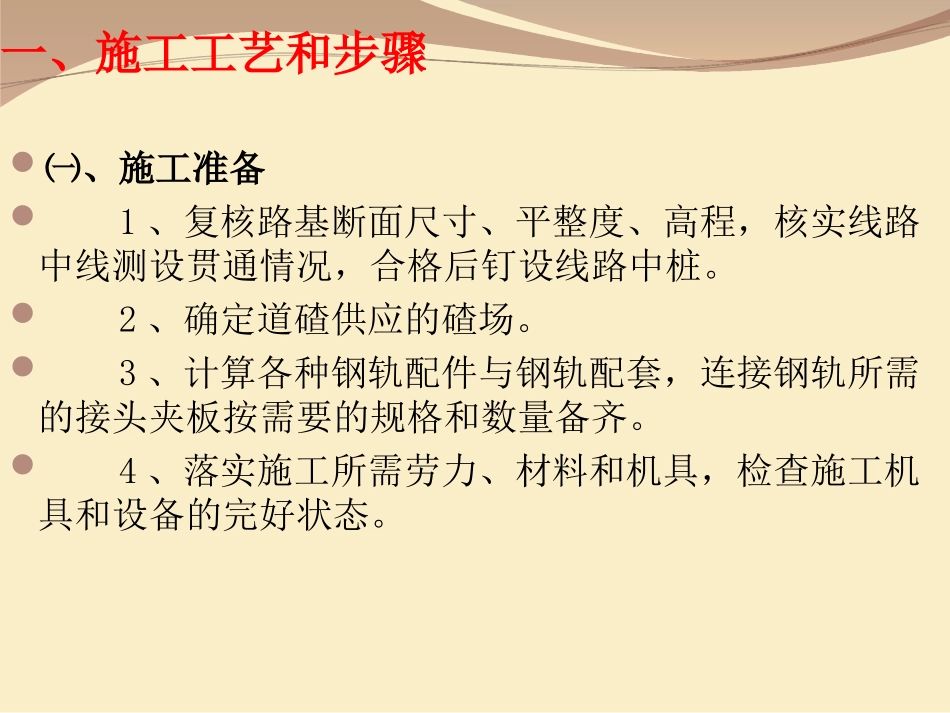 一、施工工艺和步骤

㈠、施工准备

1、复核路基断面尺寸、平整度、高程，核实线路中线测设贯通情况，合格后钉设线路中桩。

2、确定道碴供应的碴场。

3、计算各种钢轨配件与钢轨配套，连接钢轨所需的接头夹板按需要的规格和数量备齐。

4、落实施工所需劳力、材料和机具，检查施工机具和设备的完好状态。